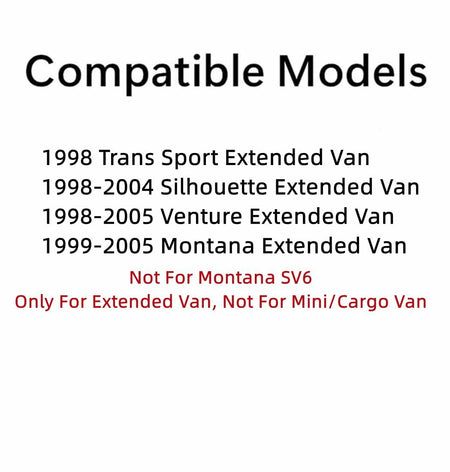 Compatible Models

1998 Trans Sport Extended Van
1998-2004 Silhouette Extended Van
1998-2005 Venture Extended Van
1999-2005 Montana Extended Van

Not For Montana SV6
Only For Extended Van, Not For Mini/Cargo Van